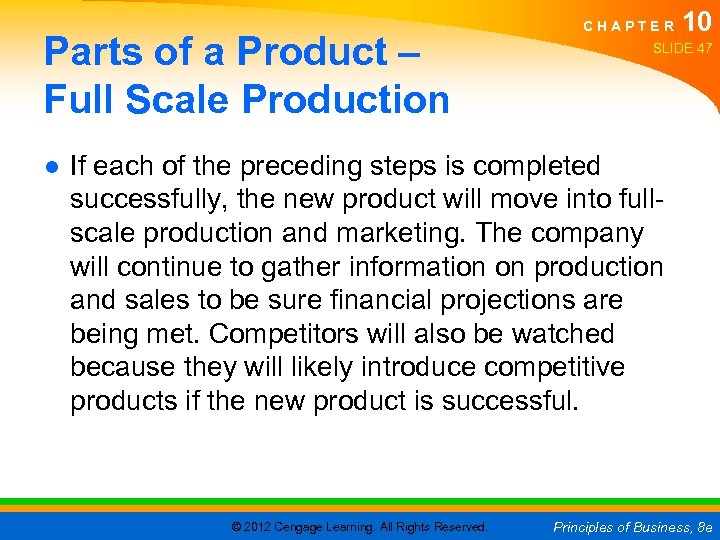 CHAPTER 10
SLIDE 47

Parts of a Product – Full Scale Production

● If each of the preceding steps is completed successfully, the new product will move into full-scale production and marketing. The company will continue to gather information on production and sales to be sure financial projections are being met. Competitors will also be watched because they will likely introduce competitive products if the new product is successful.

© 2012 Cengage Learning. All Rights Reserved.

Principles of Business, 8e